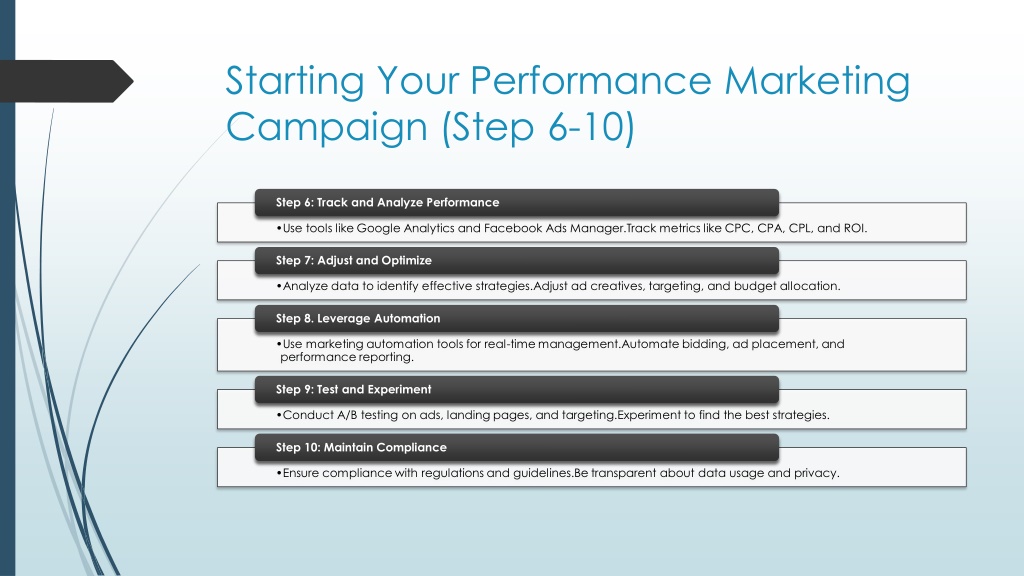 Starting Your Performance Marketing Campaign (Step 6-10)

Step 6: Track and Analyze Performance

•Use tools like Google Analytics and Facebook Ads Manager.Track metrics like CPC, CPA, CPL, and ROI.

Step 7: Adjust and Optimize

•Analyze data to identify effective strategies.Adjust ad creatives, targeting, and budget allocation.

Step 8. Leverage Automation

•Use marketing automation tools for real-time management.Automate bidding, ad placement, and performance reporting.

Step 9: Test and Experiment

•Conduct A/B testing on ads, landing pages, and targeting.Experiment to find the best strategies.

Step 10: Maintain Compliance

•Ensure compliance with regulations and guidelines.Be transparent about data usage and privacy.